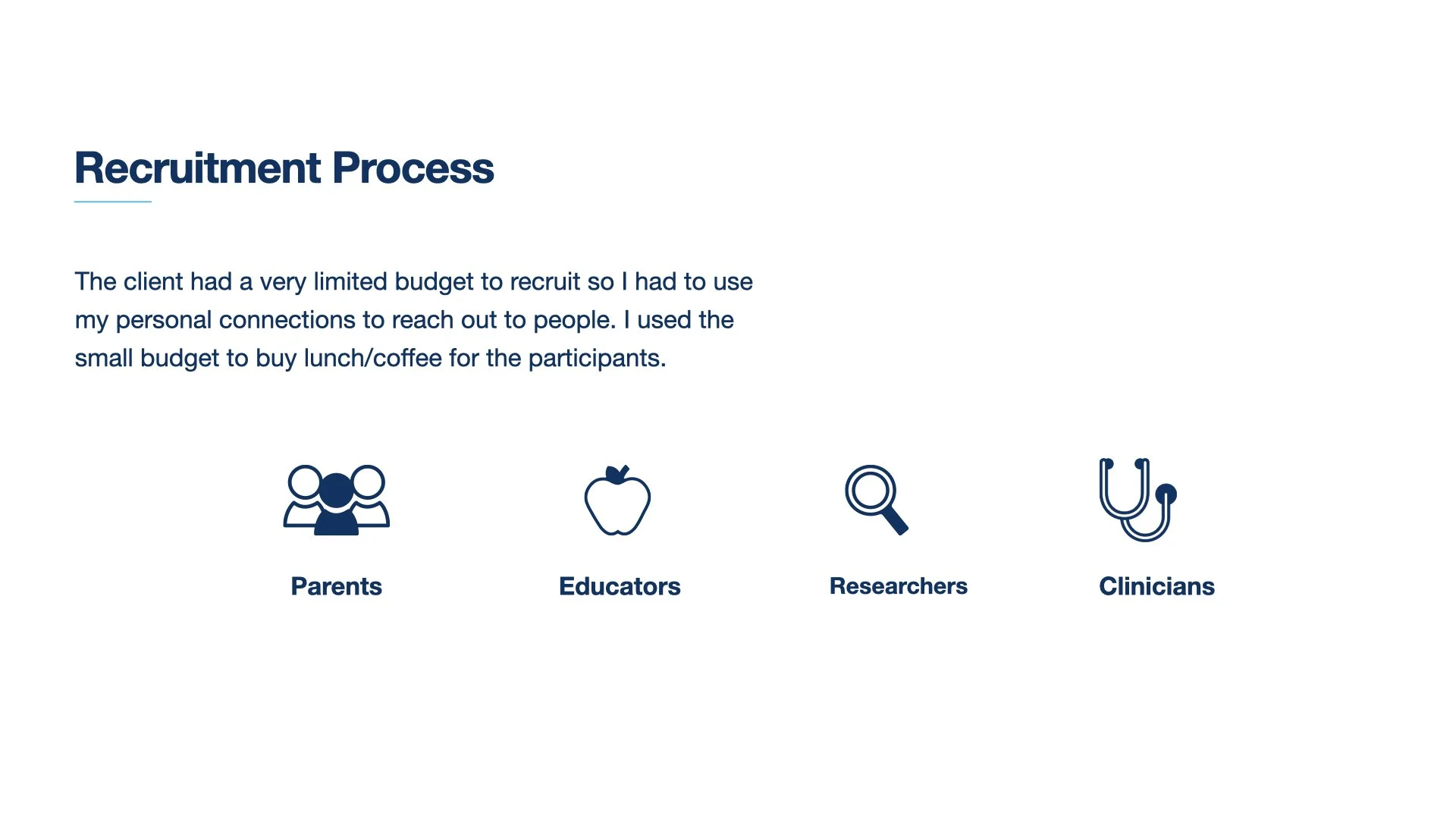 Recruitment Process

The client had a very limited budget to recruit so I had to use my personal connections to reach out to people. I used the small budget to buy lunch/coffee for the participants.

Parents

Educators

Researchers

Clinicians